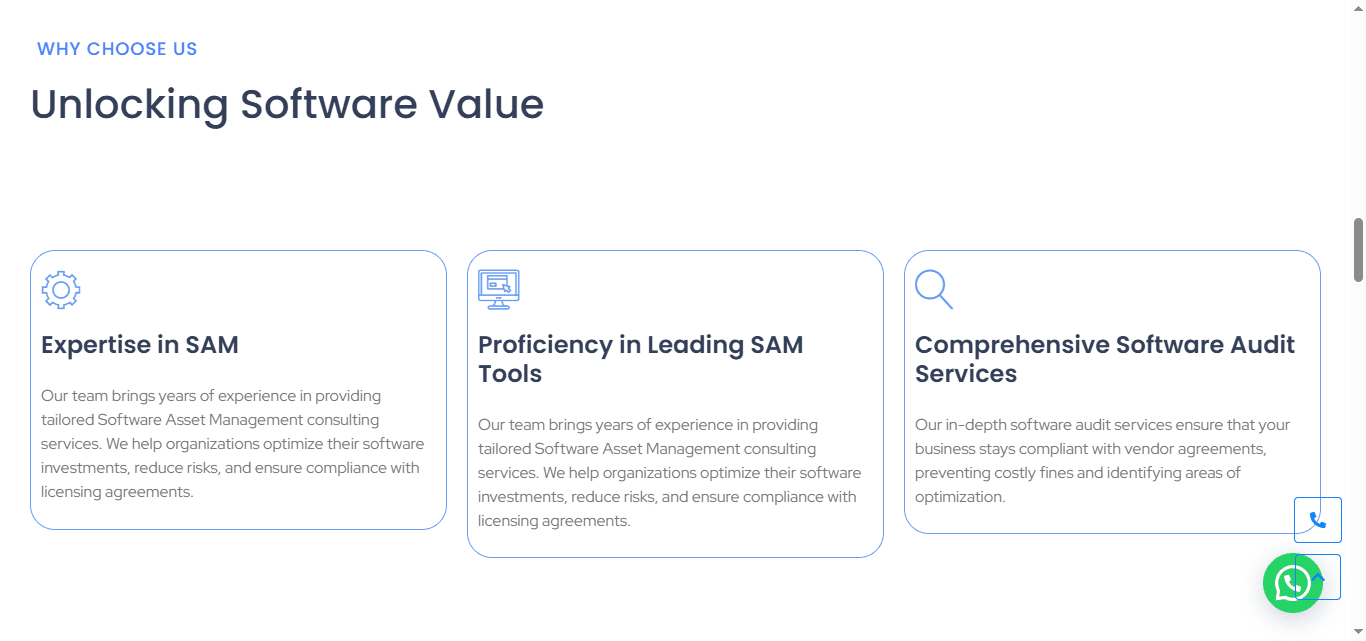 WHY CHOOSE US

Unlocking Software Value

Expertise in SAM

Our team brings years of experience in providing tailored Software Asset Management consulting services. We help organizations optimize their software investments, reduce risks, and ensure compliance with licensing agreements.

Proficiency in Leading SAM Tools

Our team brings years of experience in providing tailored Software Asset Management consulting services. We help organizations optimize their software investments, reduce risks, and ensure compliance with licensing agreements.

Comprehensive Software Audit Services

Our in-depth software audit services ensure that your business stays compliant with vendor agreements, preventing costly fines and identifying areas of optimization.